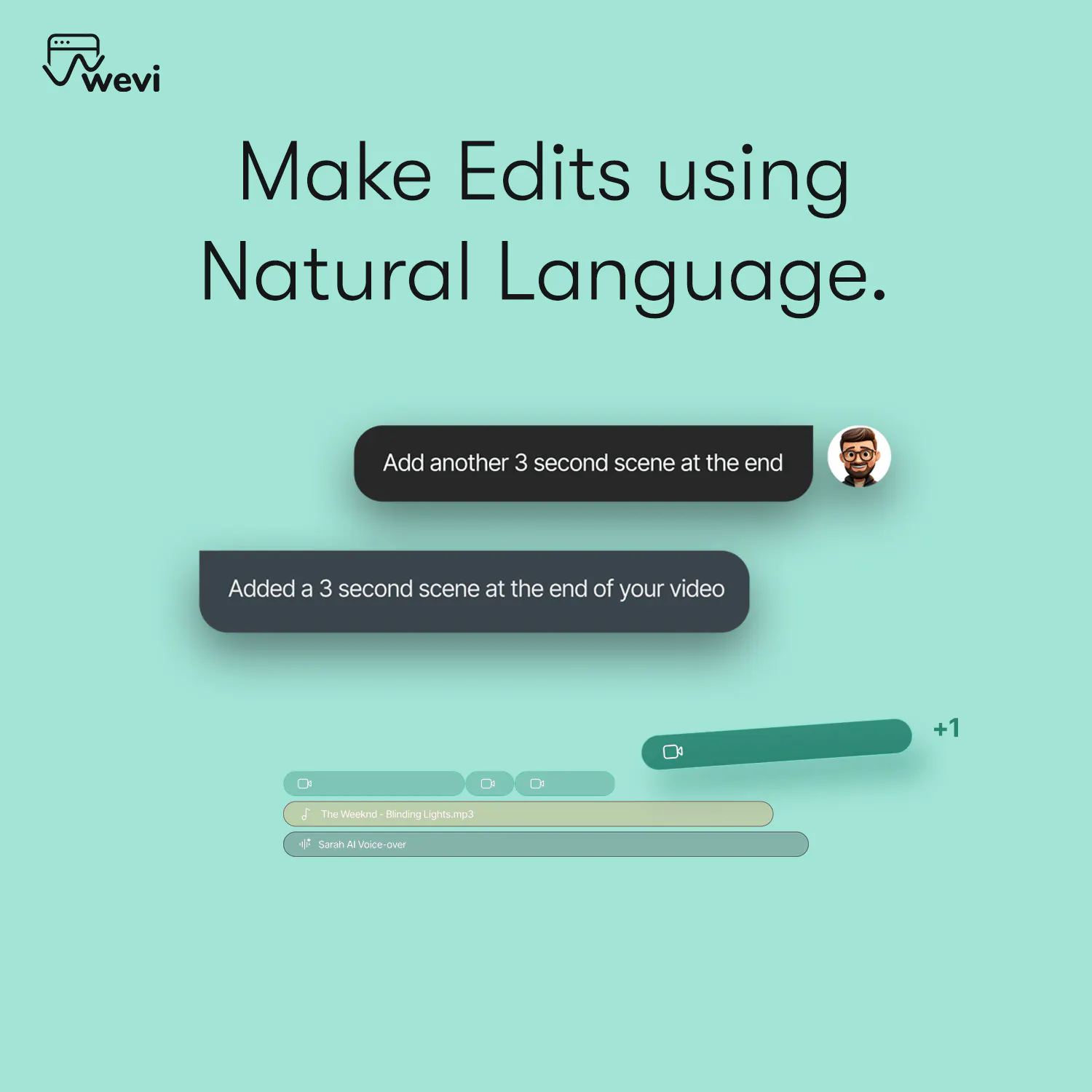 wevi

Make Edits using Natural Language.

Add another 3 second scene at the end

Added a 3 second scene at the end of your video

+1

The Weeknd - Blinding Lights.mp3

Sarah AI Voice-over